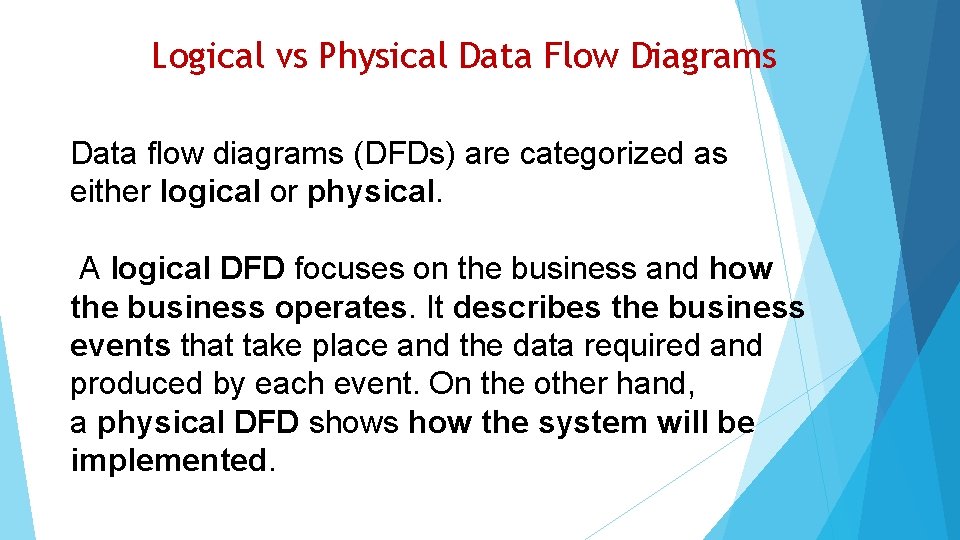 Logical vs Physical Data Flow Diagrams

Data flow diagrams (DFDs) are categorized as either logical or physical.

A logical DFD focuses on the business and how the business operates. It describes the business events that take place and the data required and produced by each event. On the other hand, a physical DFD shows how the system will be implemented.